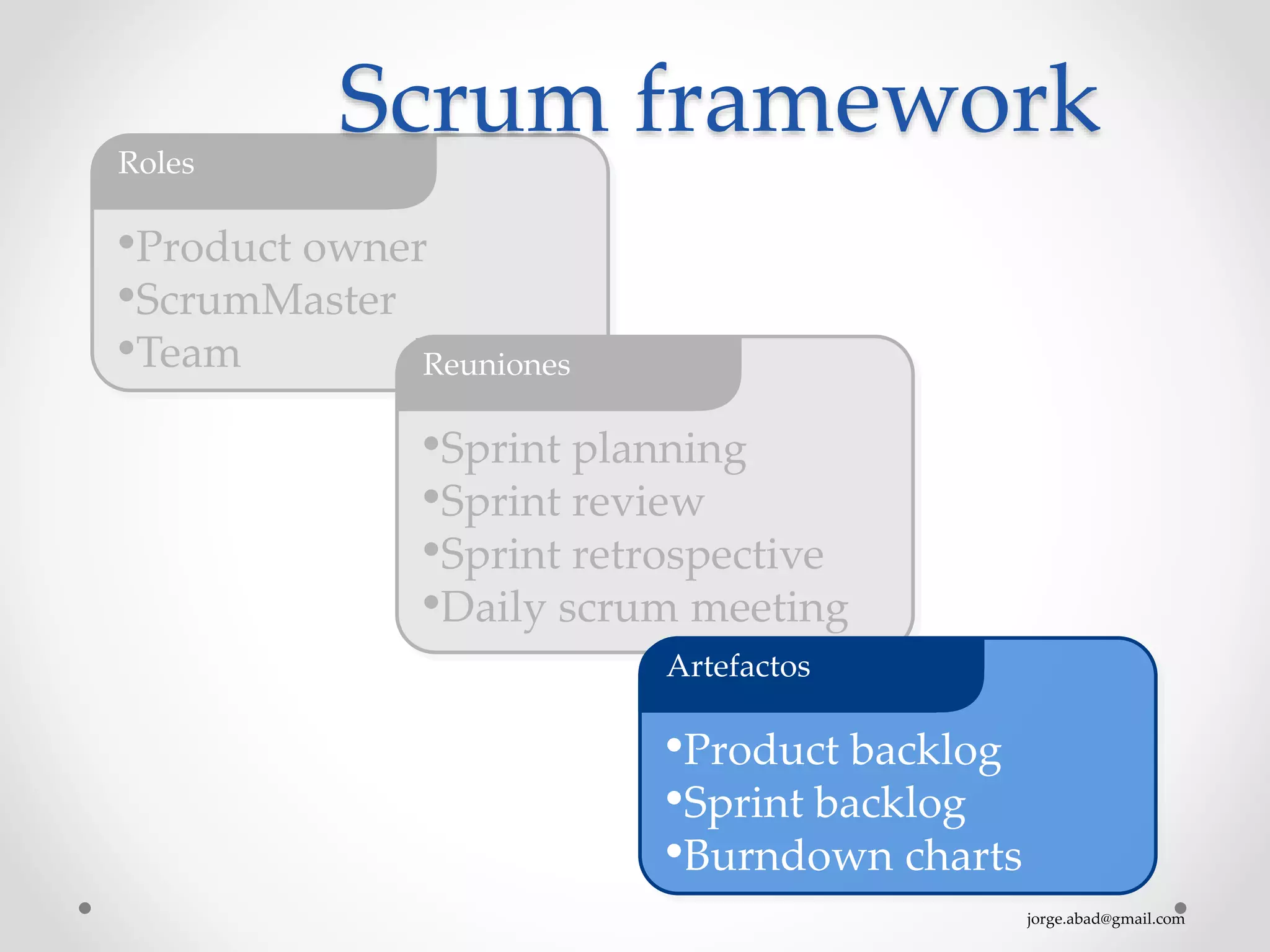 Scrum framework

Roles

•Product owner
•ScrumMaster
•Team

Reuniones

•Sprint planning
•Sprint review
•Sprint retrospective
•Daily scrum meeting

Artefactos

•Product backlog
•Sprint backlog
•Burndown charts

jorge.abad@gmail.com